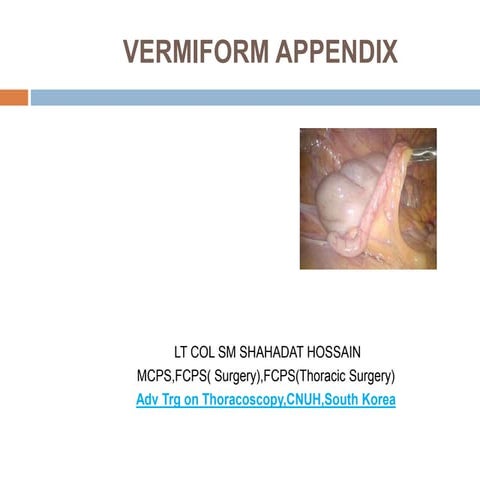 VERMIFORM APPENDIX

LT COL SM SHAHADAT HOSSAIN

MCPS,FCPS( Surgery),FCPS(Thoracic Surgery)

Adv Trg on Thoracoscopy,CNUH,South Korea